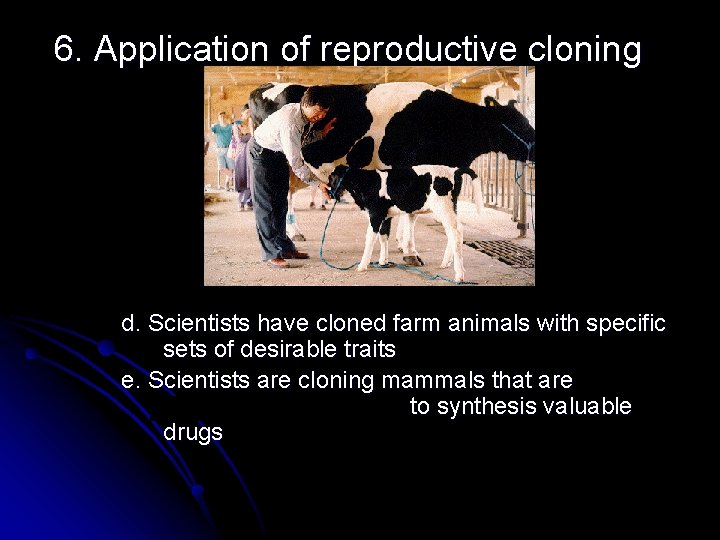 6. Application of reproductive cloning

d. Scientists have cloned farm animals with specific sets of desirable traits

e. Scientists are cloning mammals that are to synthesis valuable drugs